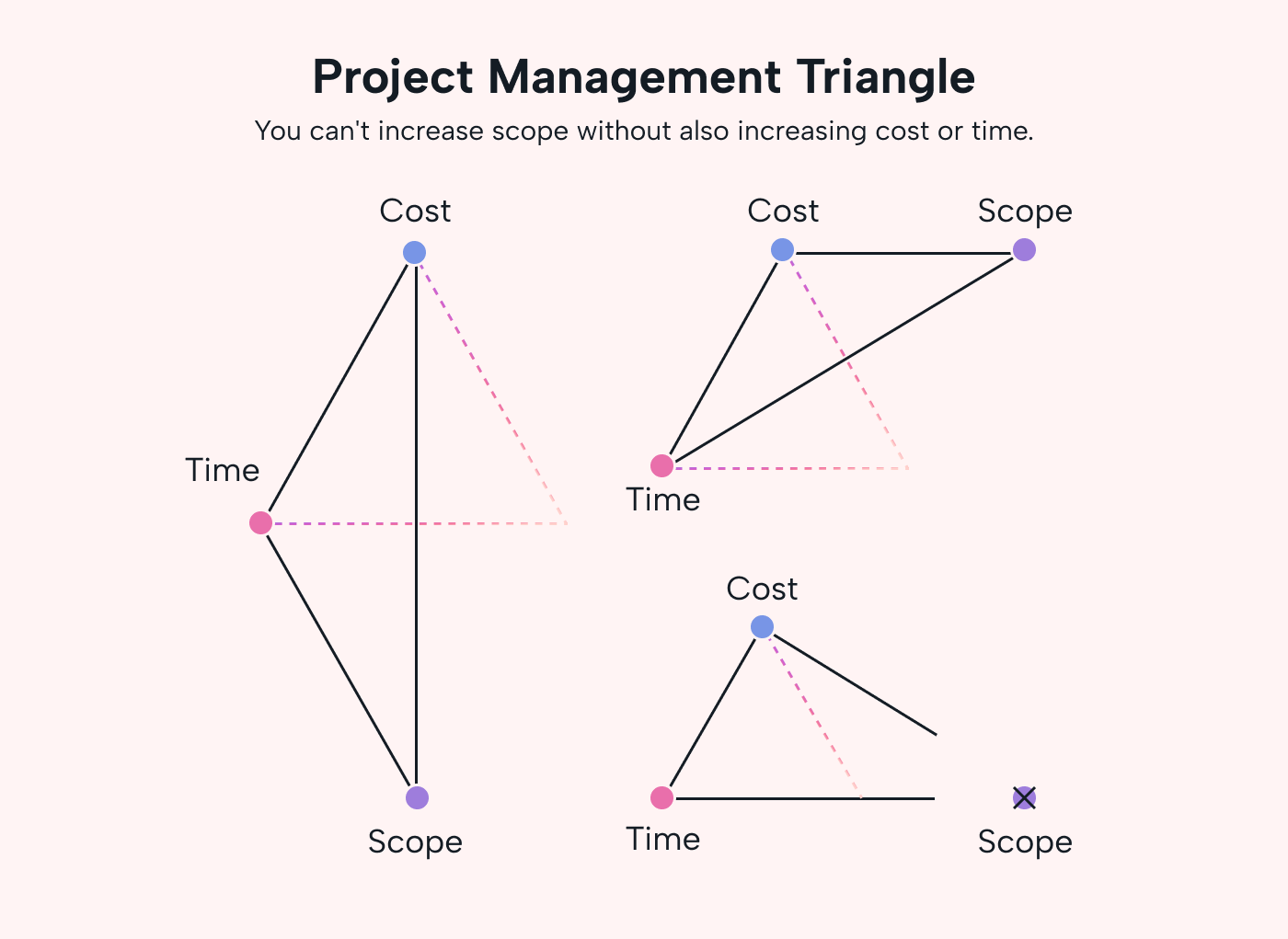 Project Management Triangle

You can't increase scope without also increasing cost or time.

Cost

Time

Scope

Cost

Scope

Time

Cost

Time

Scope